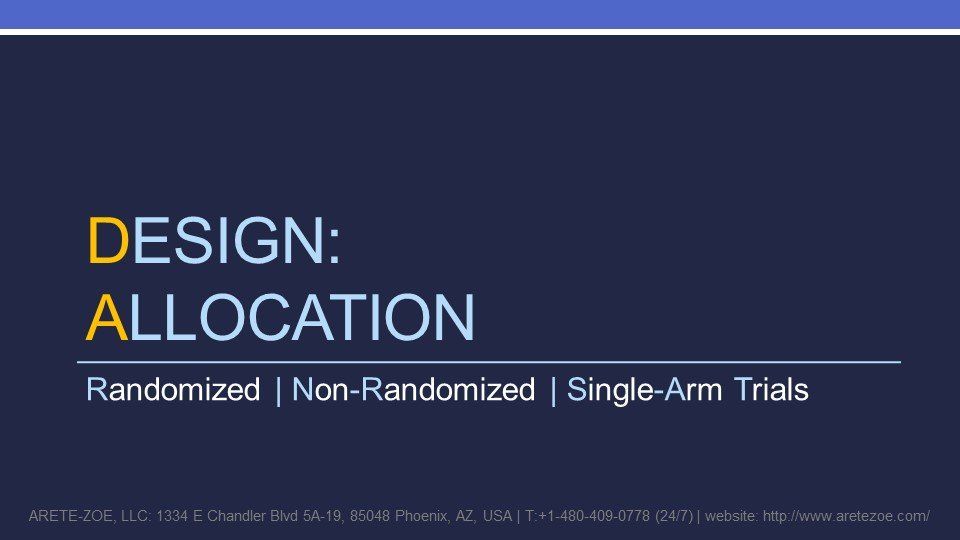 DESIGN:
ALLOCATION

Randomized | Non-Randomized | Single-Arm Trials

ARETE-ZOE, LLC: 1334 E Chandler Blvd 5A-19, 85048 Phoenix, AZ, USA | T:+1-480-409-0778 (24/7) | website: http://www.aretezoe.com/